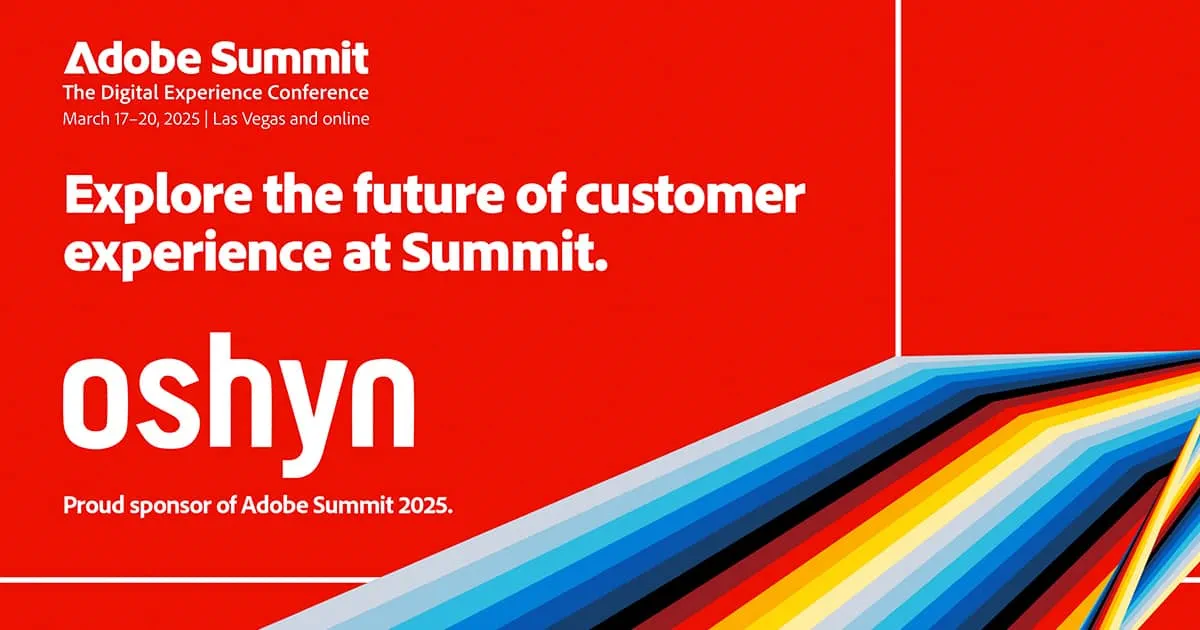 Adobe Summit
The Digital Experience Conference
March 17–20, 2025 | Las Vegas and online

Explore the future of customer experience at Summit.

oshyn

Proud sponsor of Adobe Summit 2025.